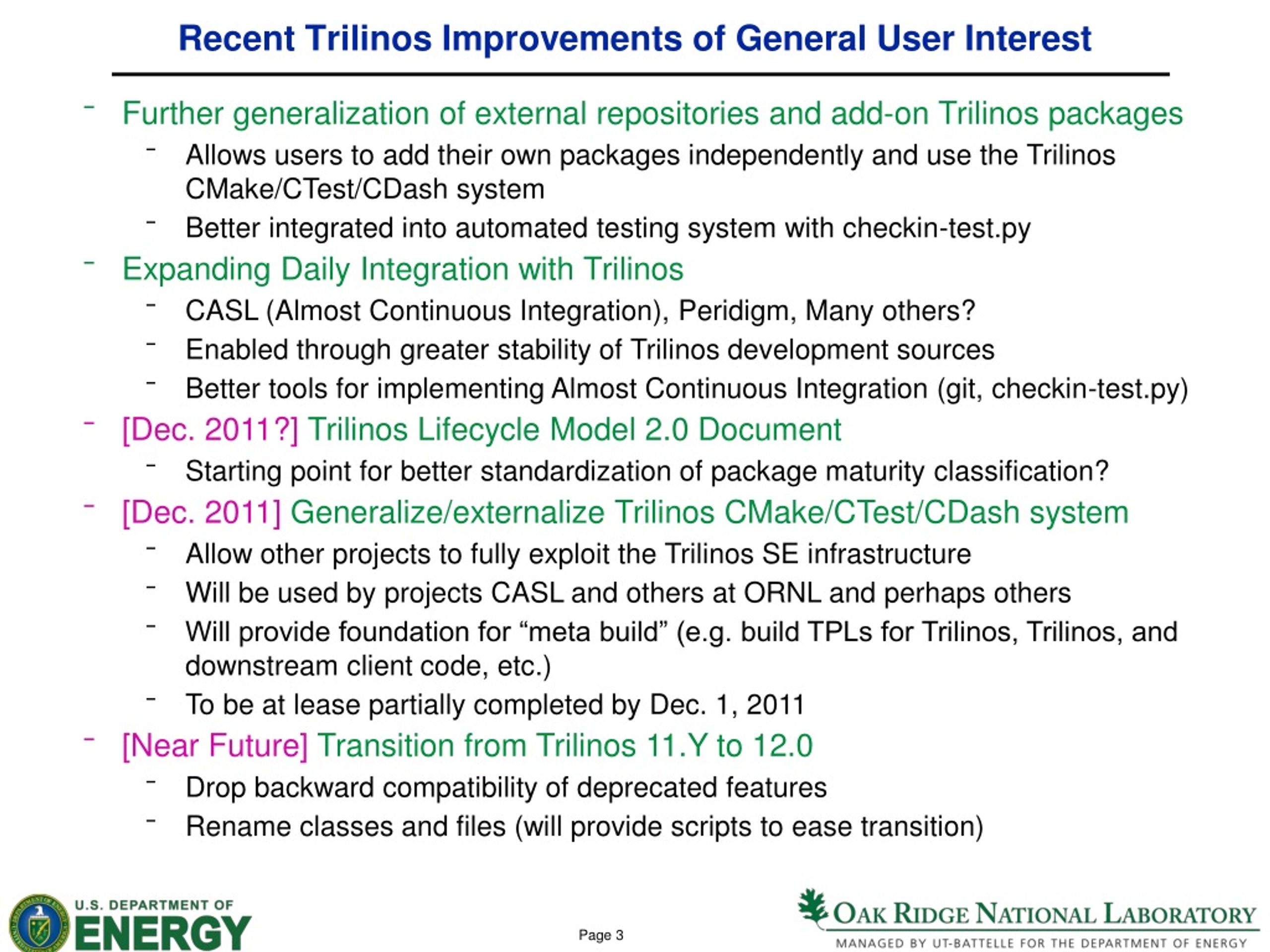 Recent Trilinos Improvements of General User Interest

- Further generalization of external repositories and add-on Trilinos packages
  - Allows users to add their own packages independently and use the Trilinos CMake/CTest/CDash system
  - Better integrated into automated testing system with checkin-test.py
- Expanding Daily Integration with Trilinos
  - CASL (Almost Continuous Integration), Peridigm, Many others?
  - Enabled through greater stability of Trilinos development sources
  - Better tools for implementing Almost Continuous Integration (git, checkin-test.py)
- [Dec. 2011?] Trilinos Lifecycle Model 2.0 Document
  - Starting point for better standardization of package maturity classification?
- [Dec. 2011] Generalize/externalize Trilinos CMake/CTest/CDash system
  - Allow other projects to fully exploit the Trilinos SE infrastructure
  - Will be used by projects CASL and others at ORNL and perhaps others
  - Will provide foundation for “meta build” (e.g. build TPLs for Trilinos, Trilinos, and downstream client code, etc.)
  - To be at lease partially completed by Dec. 1, 2011
- [Near Future] Transition from Trilinos 11.Y to 12.0
  - Drop backward compatibility of deprecated features
  - Rename classes and files (will provide scripts to ease transition)

U.S. DEPARTMENT OF ENERGY

Page 3

OAK RIDGE NATIONAL LABORATORY
MANAGED BY UT-BATTELLE FOR THE DEPARTMENT OF ENERGY